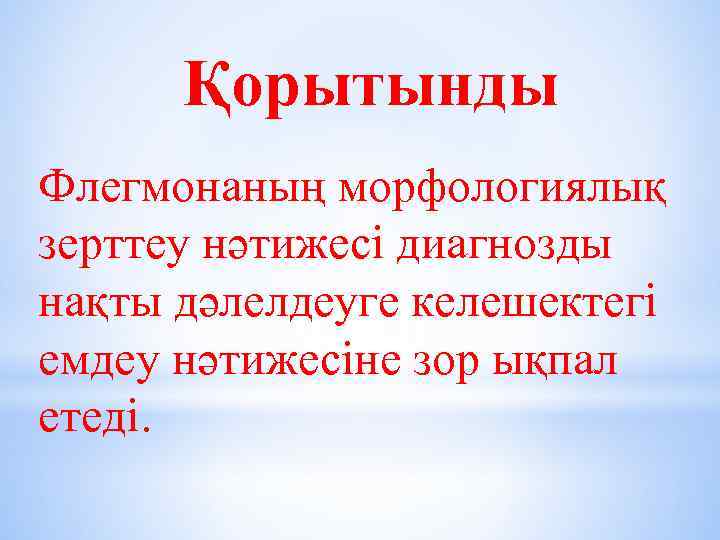 Қорытынды

Флегмонаның морфологиялық зерттеу нәтижесі диагнозды нақты дәлелдеуге келешектегі емдеу нәтижесіне зор ықпал етеді.